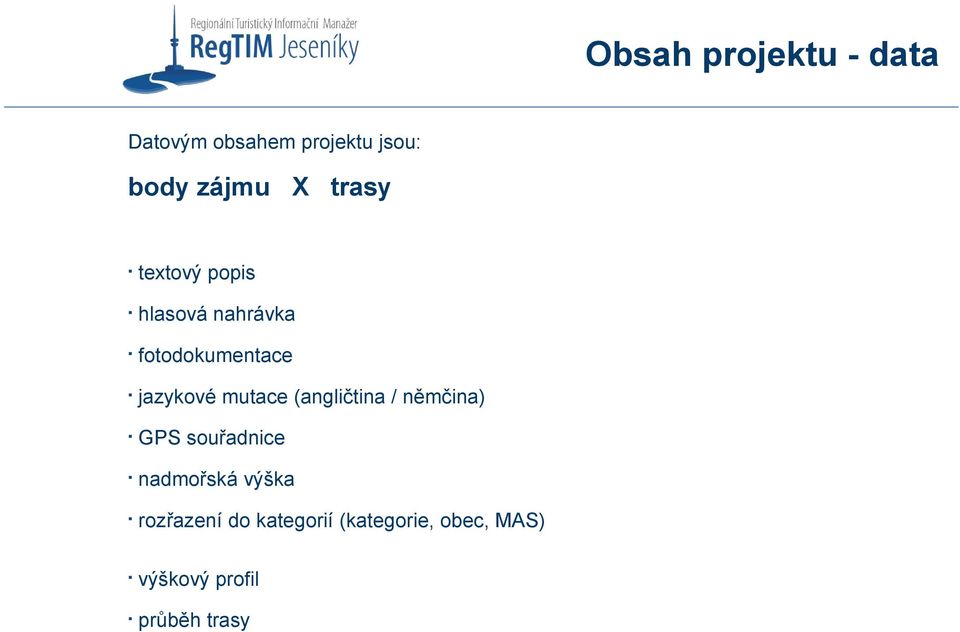 Regionální Turistický Informační Manažer
RegTIM Jeseníky

Obsah projektu - data

Datovým obsahem projektu jsou:

body zájmu X trasy

· textový popis
· hlasová nahrávka
· fotodokumentace
· jazykové mutace (angličtina / němčina)
· GPS souřadnice
· nadmořská výška
· rozřazení do kategorií (kategorie, obec, MAS)

· výškový profil
· průběh trasy